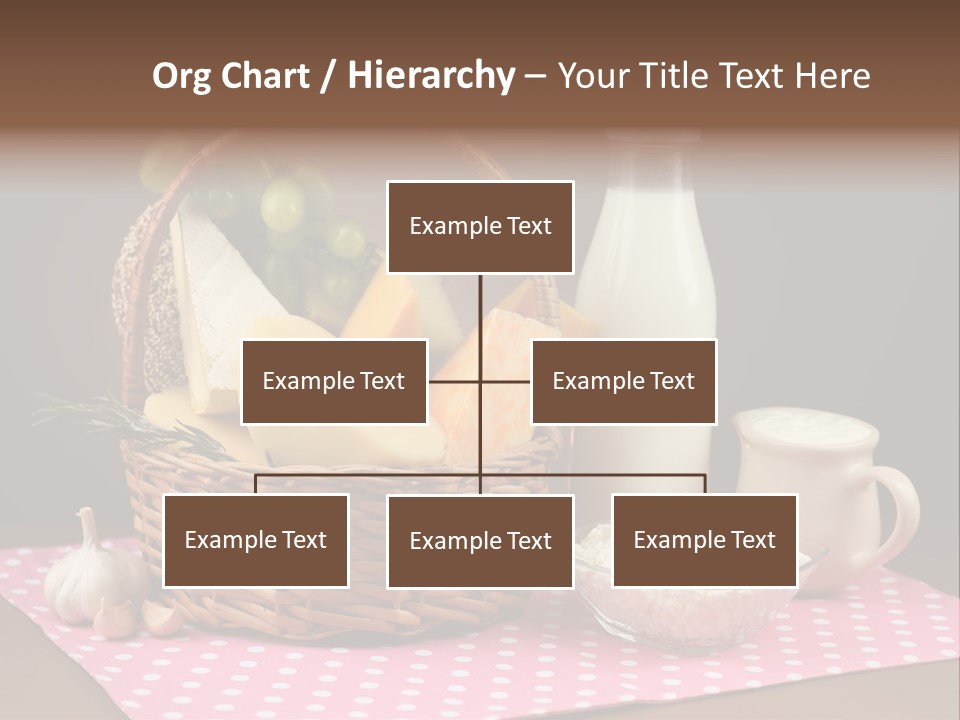 Org Chart / Hierarchy – Your Title Text Here

Example Text

Example Text

Example Text

Example Text

Example Text

Example Text